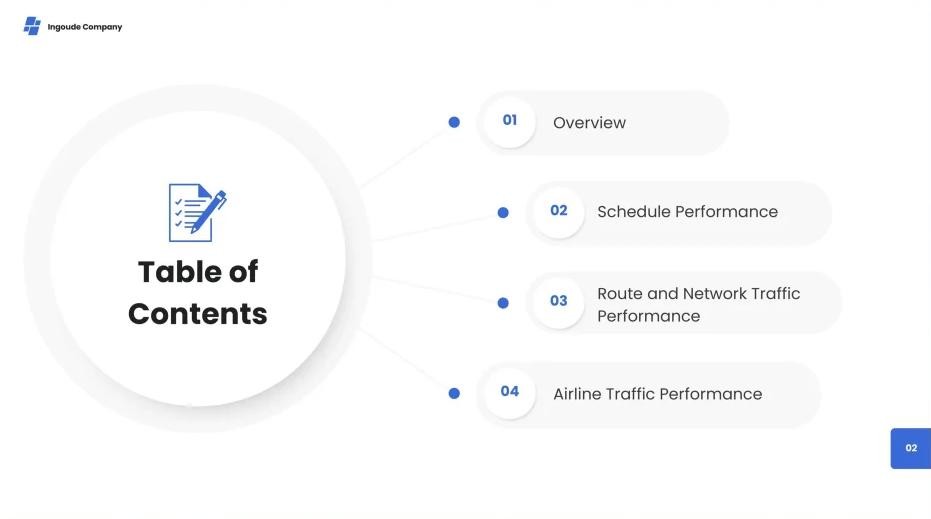 Ingoude Company

Table of Contents

01 Overview

02 Schedule Performance

03 Route and Network Traffic Performance

04 Airline Traffic Performance

02